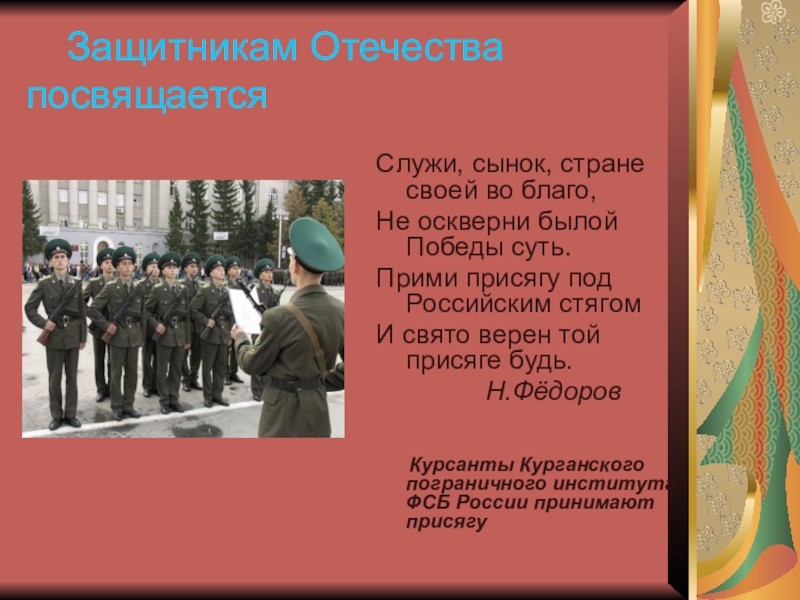 Защитникам Отечества посвящается

Служи, сынок, стране своей во благо,
Не оскверни былой Победы суть.
Прими присягу под Российским стягом
И свято верен той присяге будь.
Н.Фёдоров

Курсанты Курганского пограничного института ФСБ России принимают присягу